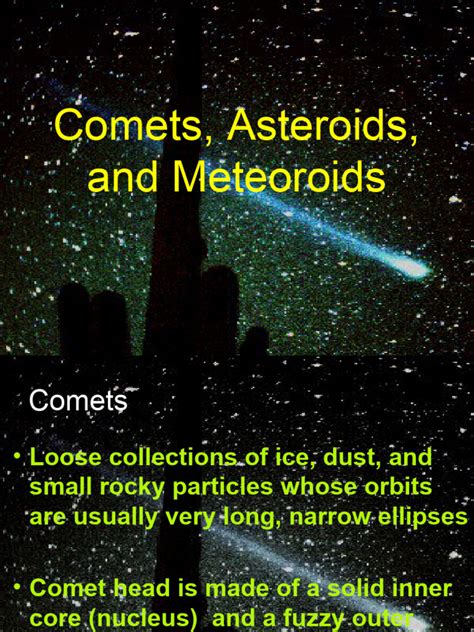 Comets, Asteroids, and Meteoroids

Comets

• Loose collections of ice, dust, and small rocky particles whose orbits are usually very long, narrow ellipses

• Comet head is made of a solid inner core (nucleus) and a fuzzy outer